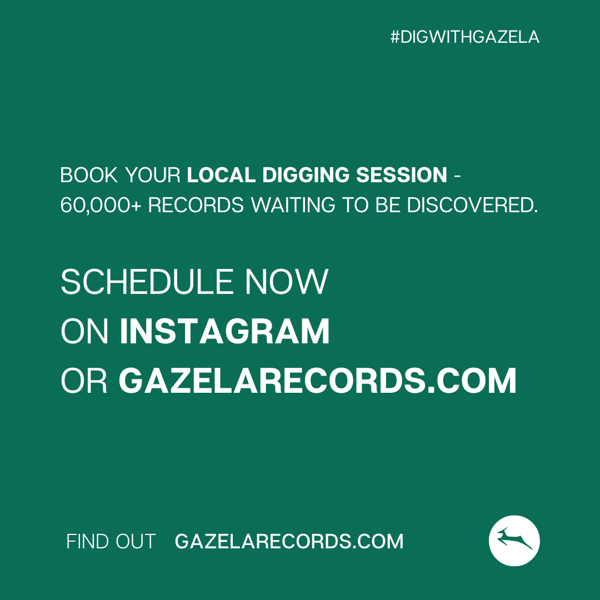 #DIGWITHGAZELA

BOOK YOUR LOCAL DIGGING SESSION - 60,000+ RECORDS WAITING TO BE DISCOVERED.

SCHEDULE NOW
ON INSTAGRAM
OR GAZELARECORDS.COM

FIND OUT GAZELARECORDS.COM